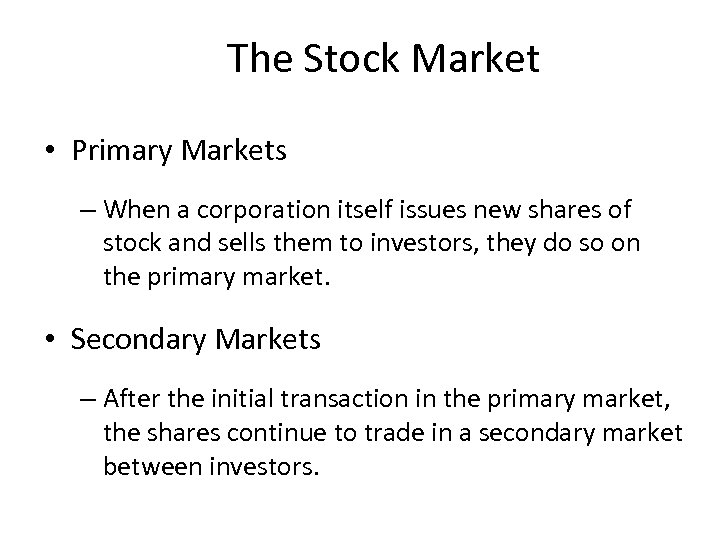 The Stock Market

• Primary Markets

– When a corporation itself issues new shares of stock and sells them to investors, they do so on the primary market.

• Secondary Markets

– After the initial transaction in the primary market, the shares continue to trade in a secondary market between investors.